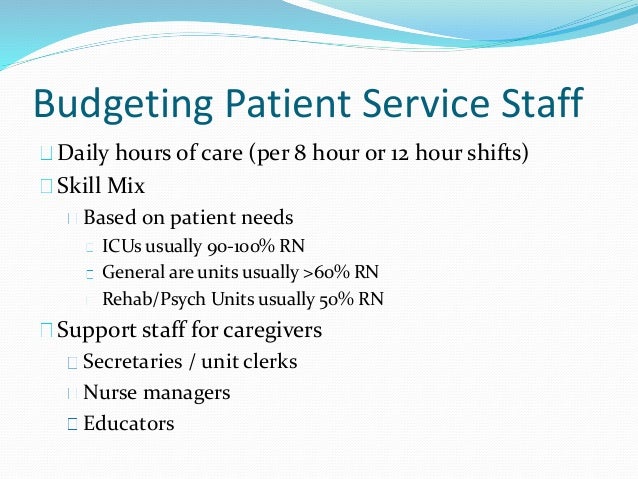 Budgeting Patient Service Staff

Daily hours of care (per 8 hour or 12 hour shifts)

Skill Mix

Based on patient needs

ICUs usually 90-100% RN

General are units usually >60% RN

Rehab/Psych Units usually 50% RN

Support staff for caregivers

Secretaries / unit clerks

Nurse managers

Educators